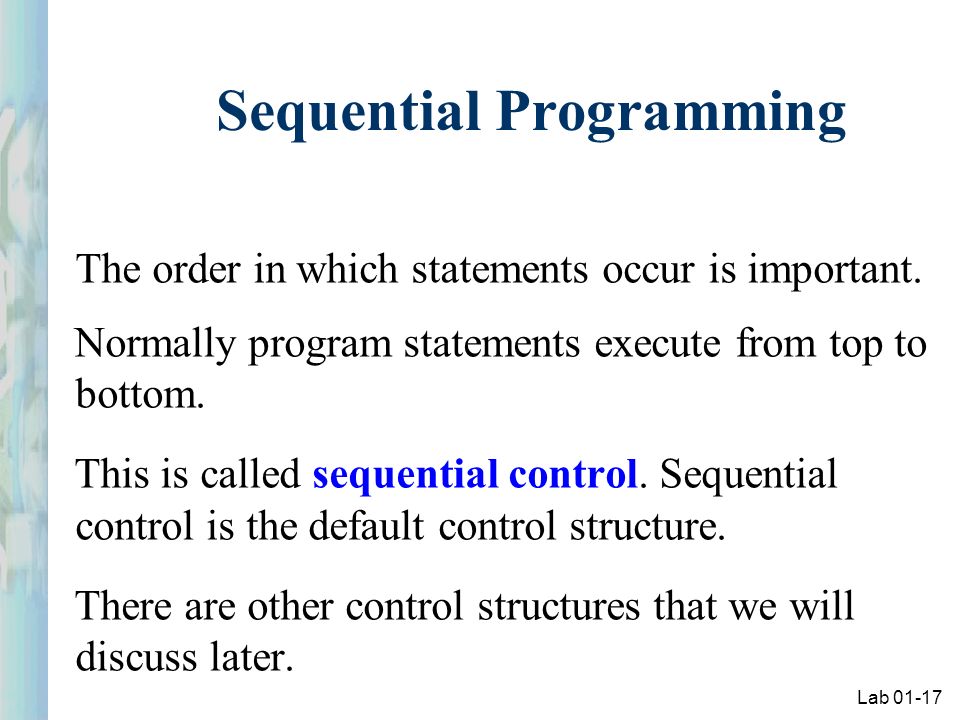 Sequential Programming

The order in which statements occur is important.

Normally program statements execute from top to bottom.

This is called sequential control. Sequential control is the default control structure.

There are other control structures that we will discuss later.

Lab 01-17